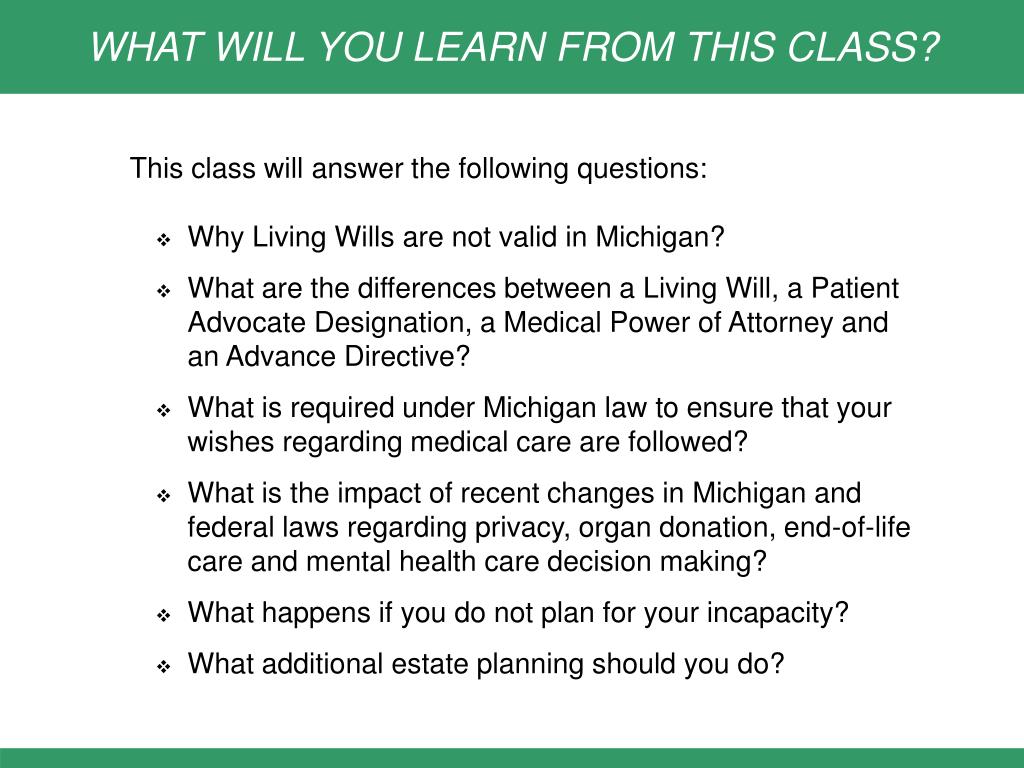 WHAT WILL YOU LEARN FROM THIS CLASS?

This class will answer the following questions:

❖ Why Living Wills are not valid in Michigan?
❖ What are the differences between a Living Will, a Patient Advocate Designation, a Medical Power of Attorney and an Advance Directive?
❖ What is required under Michigan law to ensure that your wishes regarding medical care are followed?
❖ What is the impact of recent changes in Michigan and federal laws regarding privacy, organ donation, end-of-life care and mental health care decision making?
❖ What happens if you do not plan for your incapacity?
❖ What additional estate planning should you do?